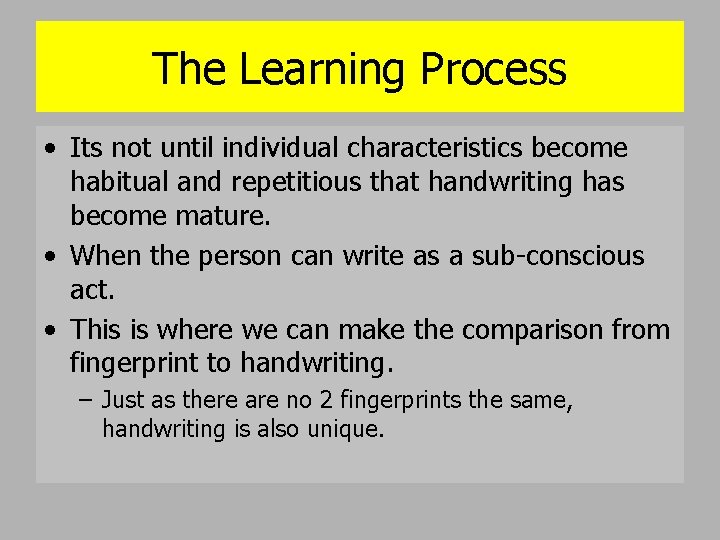 The Learning Process

• Its not until individual characteristics become habitual and repetitious that handwriting has become mature.

• When the person can write as a sub-conscious act.

• This is where we can make the comparison from fingerprint to handwriting.

– Just as there are no 2 fingerprints the same, handwriting is also unique.